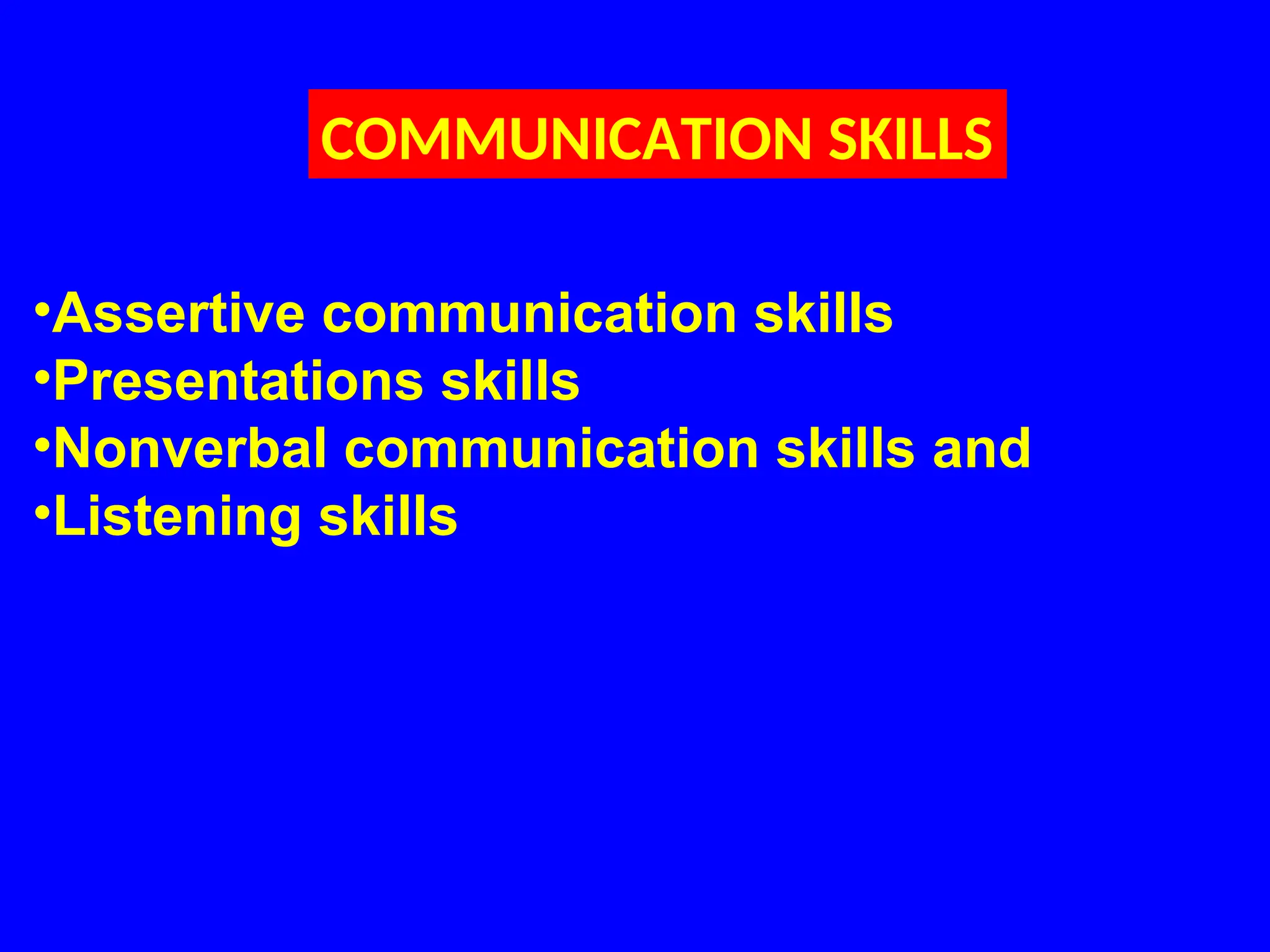 COMMUNICATION SKILLS

•Assertive communication skills
•Presentations skills
•Nonverbal communication skills and
•Listening skills